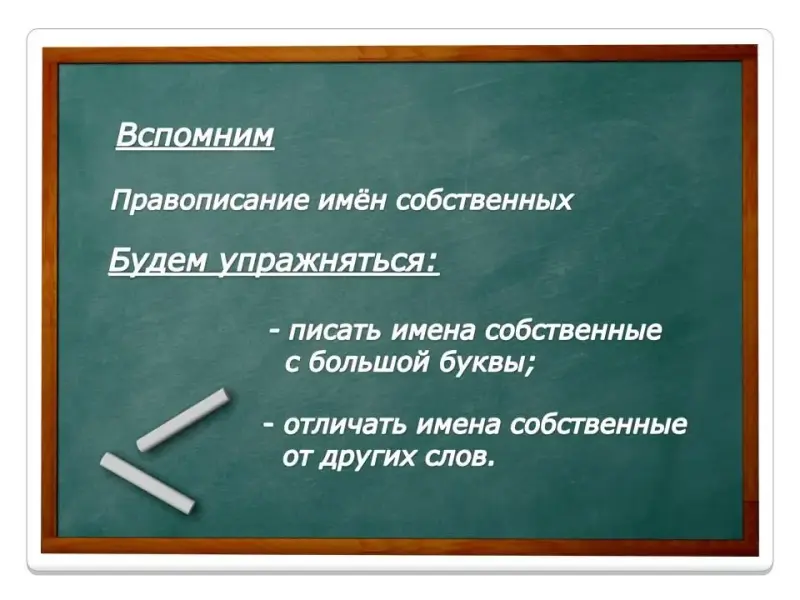 Вспомним

Правописание имён собственных

Будем упражняться:

- писать имена собственные с большой буквы;

- отличать имена собственные от других слов.